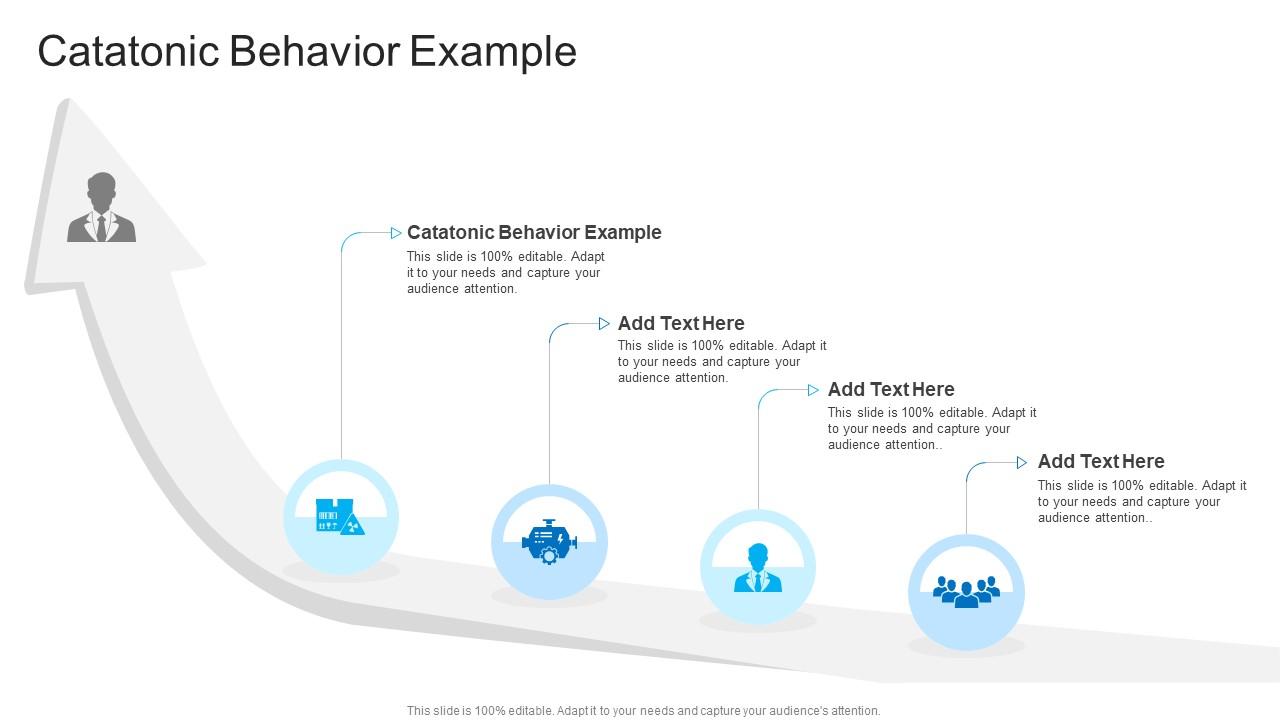 Catatonic Behavior Example

Catatonic Behavior Example
This slide is 100% editable. Adapt it to your needs and capture your audience attention.

Add Text Here
This slide is 100% editable. Adapt it to your needs and capture your audience attention.

Add Text Here
This slide is 100% editable. Adapt it to your needs and capture your audience attention..

Add Text Here
This slide is 100% editable. Adapt it to your needs and capture your audience attention..

This slide is 100% editable. Adapt it to your needs and capture your audience's attention.